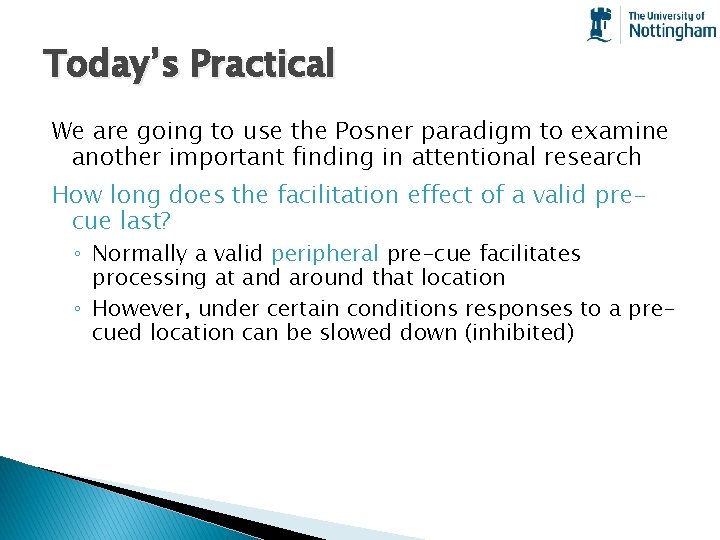 The University of Nottingham

Today's Practical

We are going to use the Posner paradigm to examine another important finding in attentional research

How long does the facilitation effect of a valid pre-cue last?

◦ Normally a valid peripheral pre-cue facilitates processing at and around that location

◦ However, under certain conditions responses to a pre-cued location can be slowed down (inhibited)